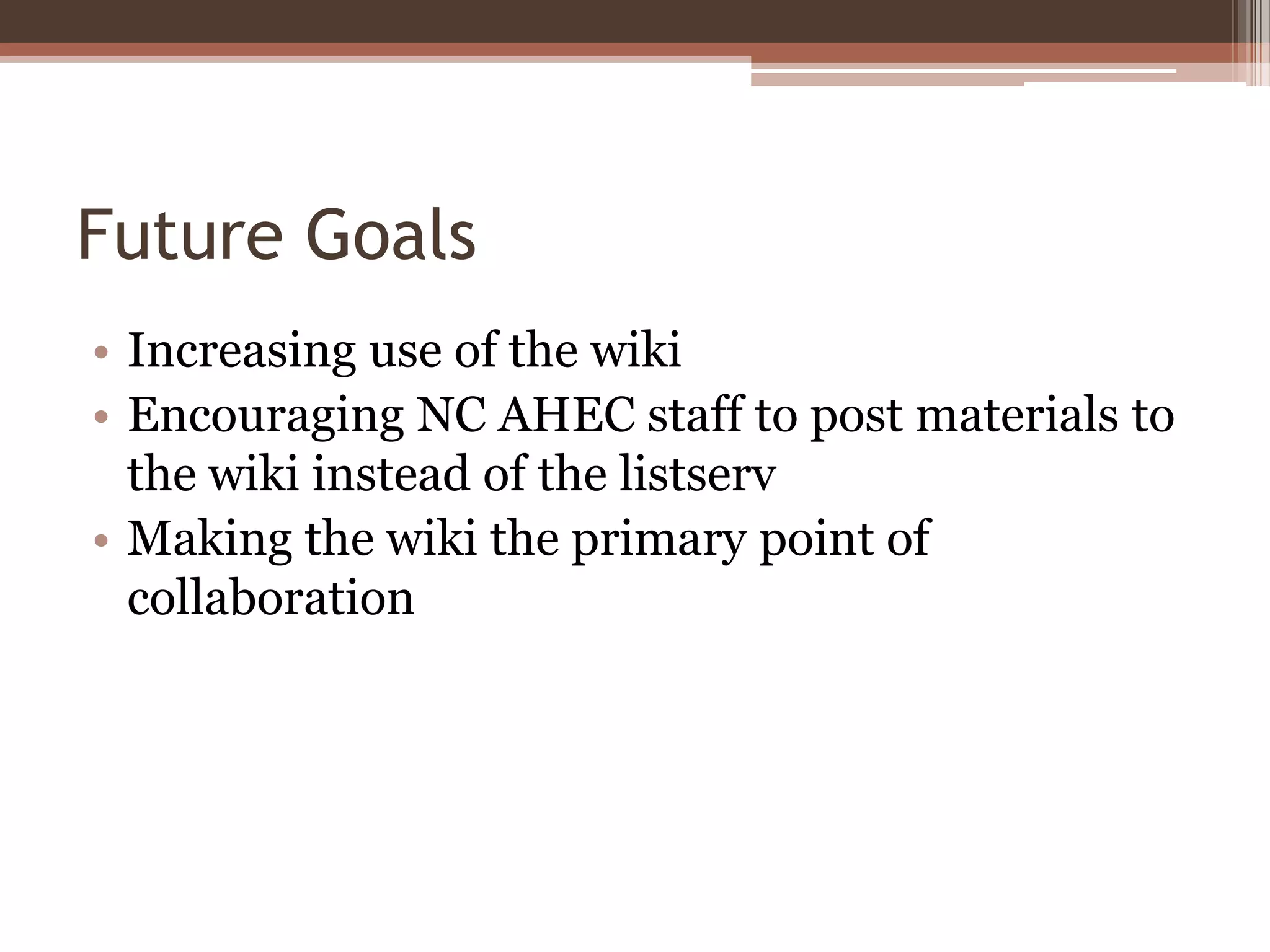 Future Goals

• Increasing use of the wiki
• Encouraging NC AHEC staff to post materials to the wiki instead of the listserv
• Making the wiki the primary point of collaboration